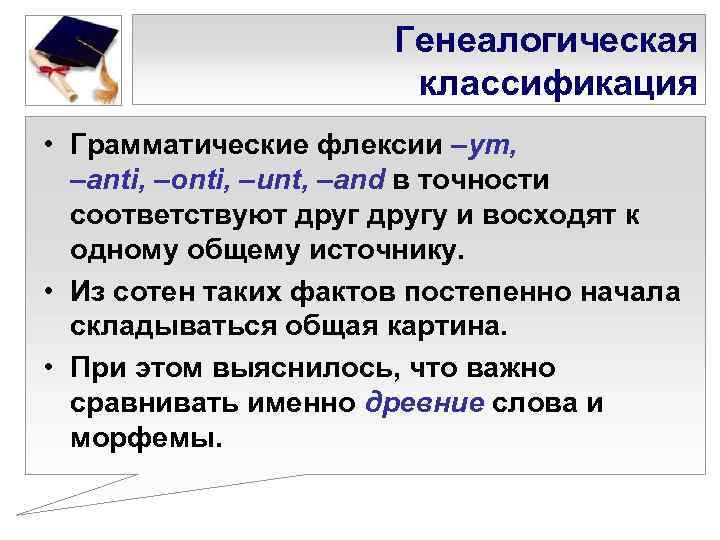 Генеалогическая классификация

• Грамматические флексии –ут, –anti, –onti, –unt, –and в точности соответствуют друг другу и восходят к одному общему источнику.

• Из сотен таких фактов постепенно начала складываться общая картина.

• При этом выяснилось, что важно сравнивать именно древние слова и морфемы.